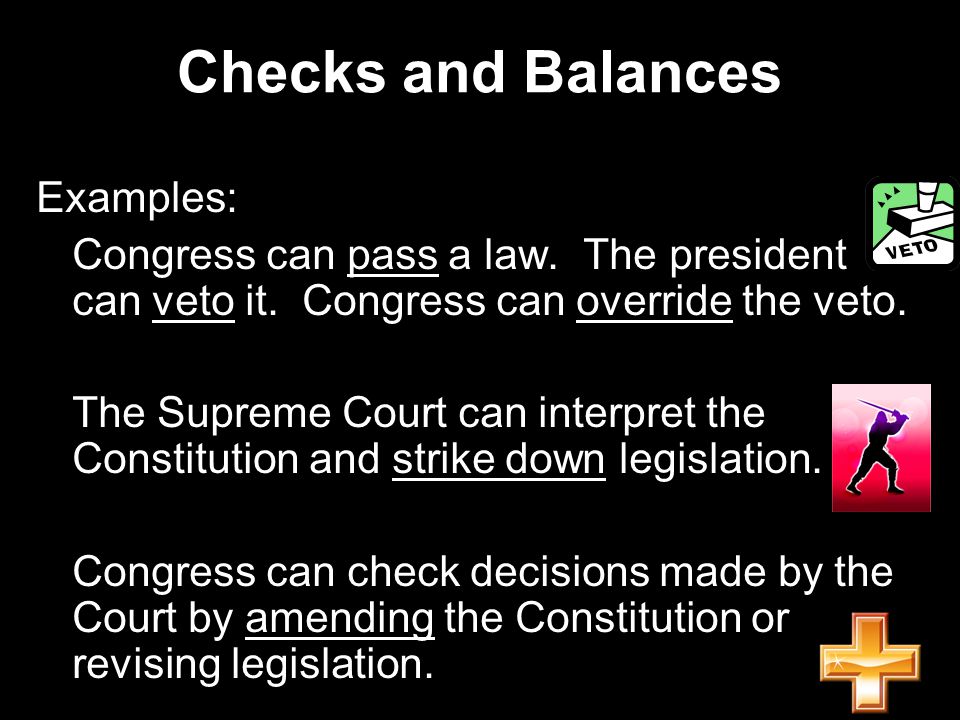 Checks and Balances

Examples:

Congress can pass a law. The president can veto it. Congress can override the veto.

VETO

The Supreme Court can interpret the Constitution and strike down legislation.

Congress can check decisions made by the Court by amending the Constitution or revising legislation.